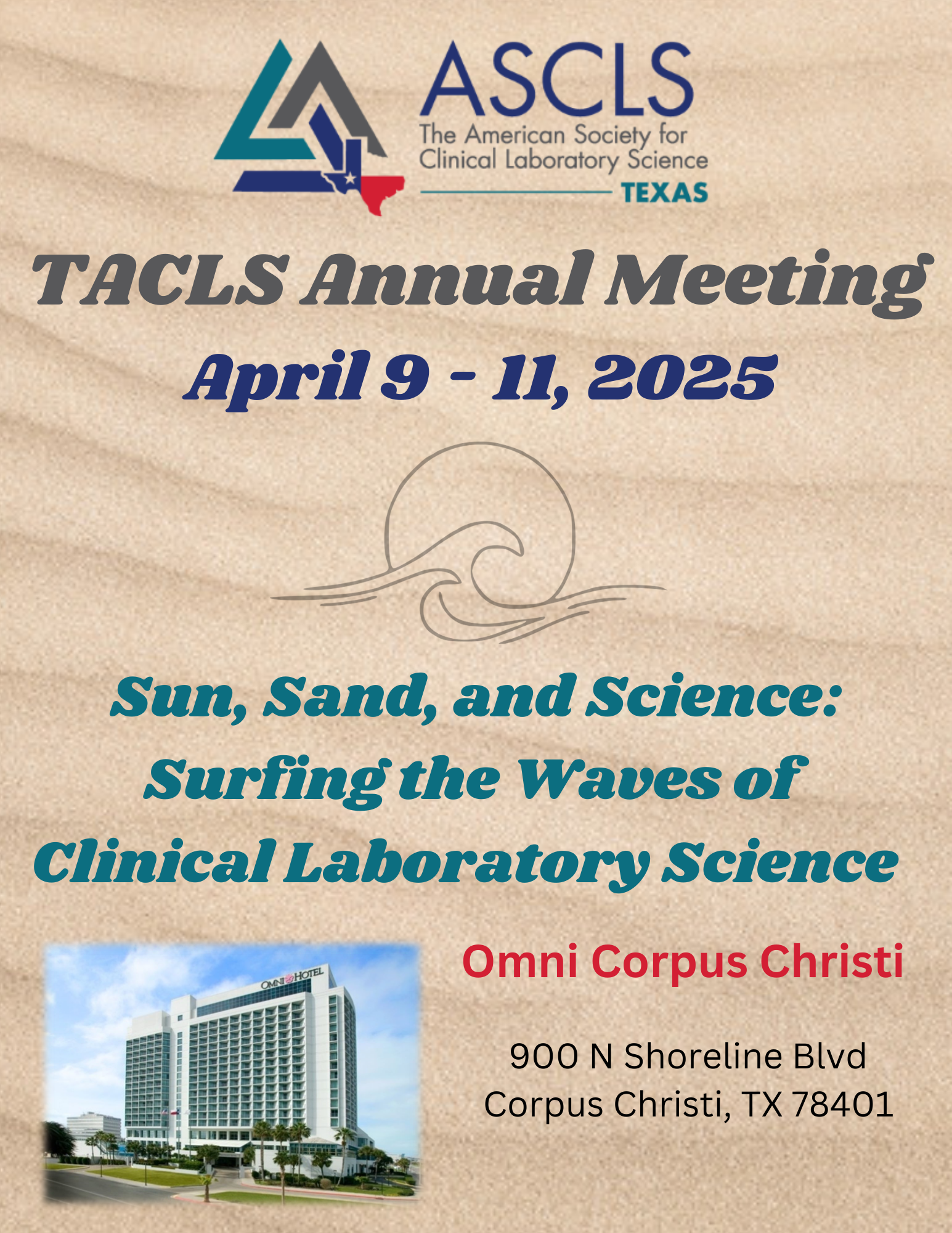 ASCLS
The American Society for Clinical Laboratory Science
TEXAS

TACLS Annual Meeting
April 9 - 11, 2025

Sun, Sand, and Science: Surfing the Waves of Clinical Laboratory Science

OMNI HOTEL

Omni Corpus Christi

900 N Shoreline Blvd
Corpus Christi, TX 78401